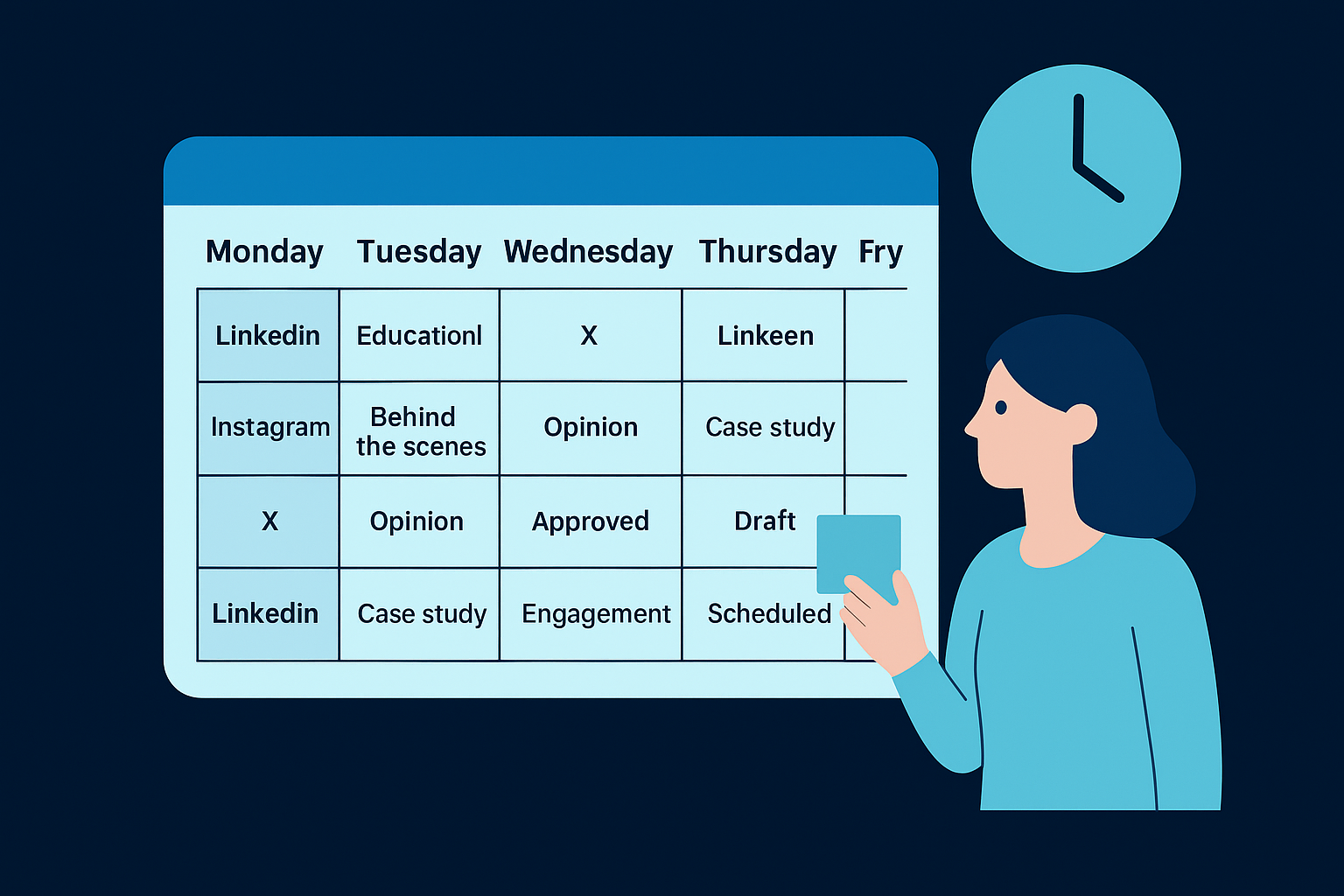 | Monday | Tuesday | Wednesday | Thursday | Fry |
|---|---|---|---|---|
| Linkedin | Educationl | X | Linkeen | |
| Instagram | Behind the scenes | Opinion | Case study | |
| X | Opinion | Approved | Draft | |
| Linkedin | Case study | Engagement | Scheduled | |